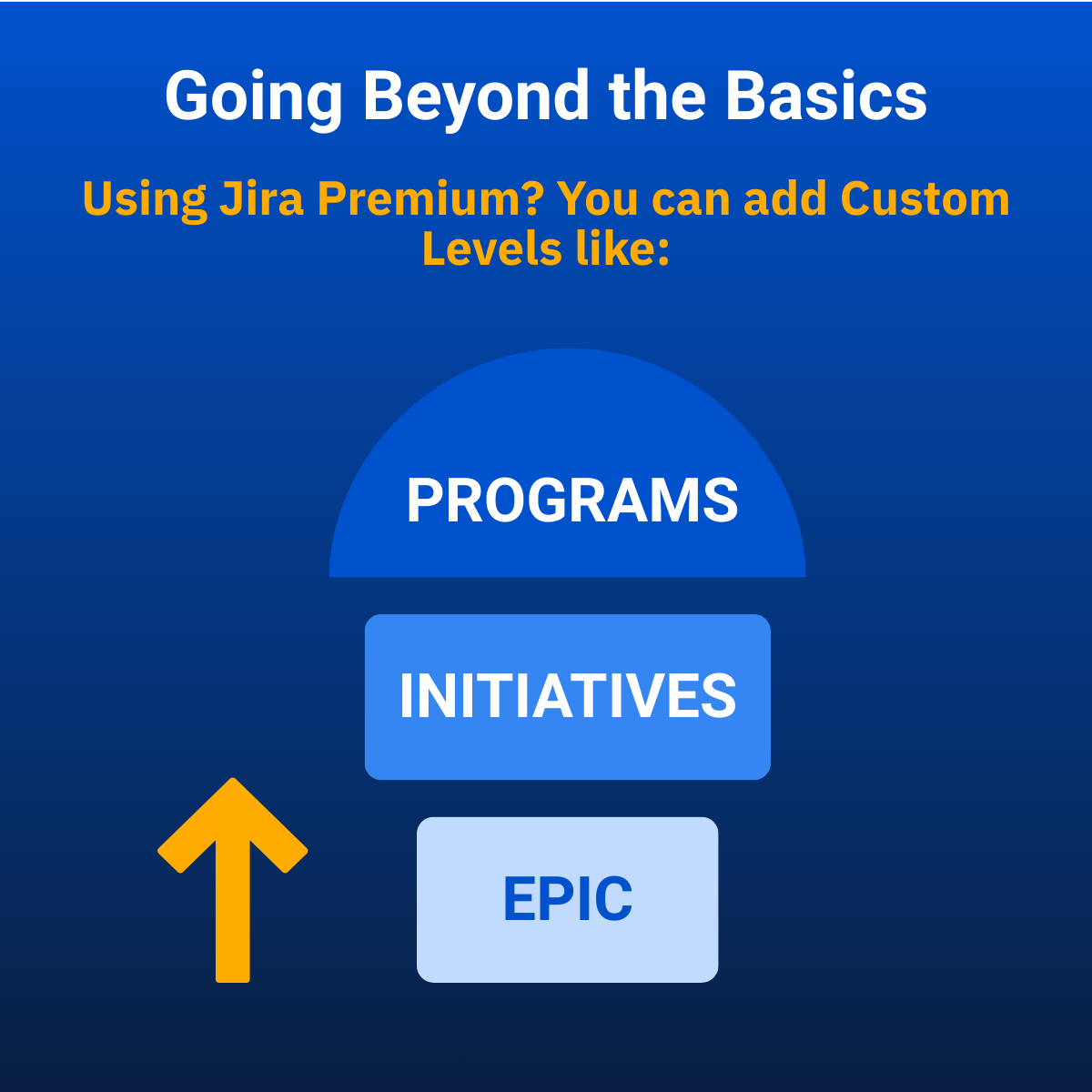 Going Beyond the Basics

Using Jira Premium? You can add Custom Levels like:

PROGRAMS

INITIATIVES

EPIC